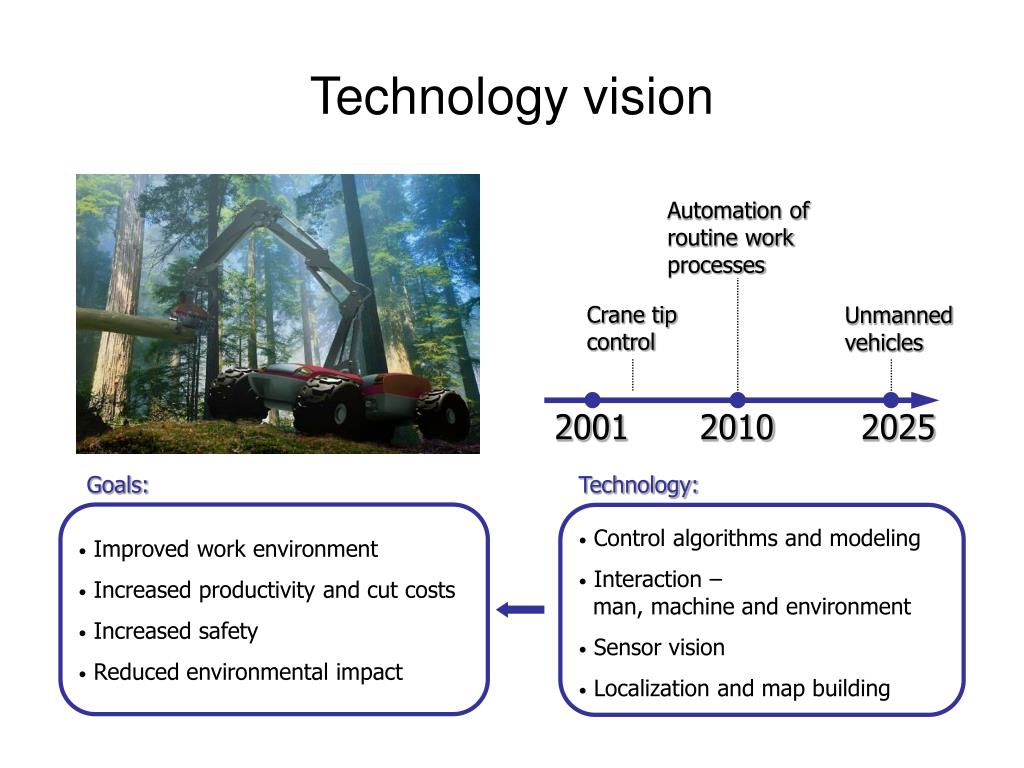 Technology vision

Automation of routine work processes

Crane tip control

Unmanned vehicles

2001

2010

2025

Goals:

• Improved work environment
• Increased productivity and cut costs
• Increased safety
• Reduced environmental impact

Technology:

• Control algorithms and modeling
• Interaction – man, machine and environment
• Sensor vision
• Localization and map building